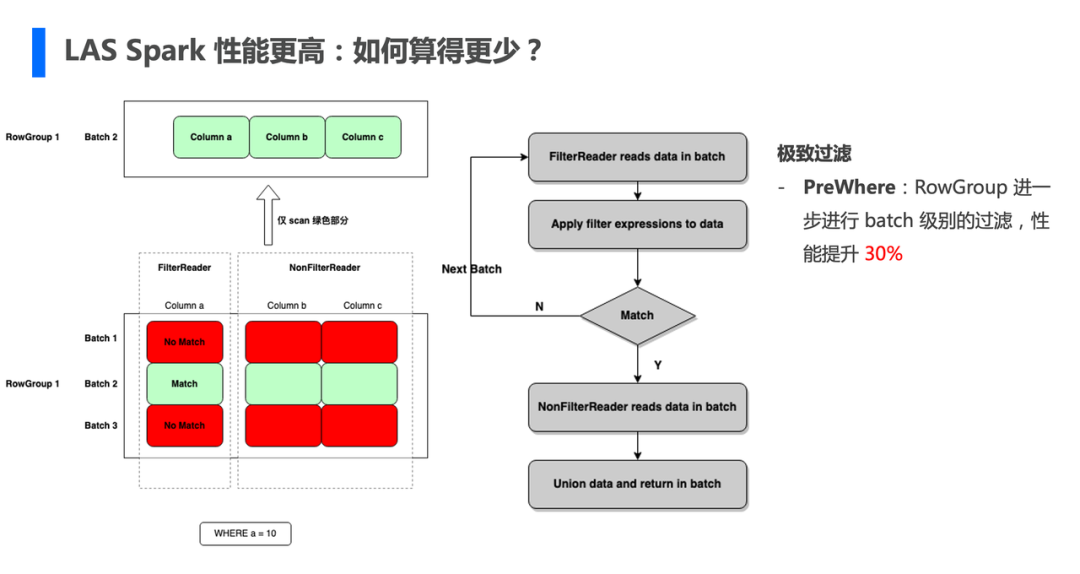 LAS Spark 性能更高：如何算得更少？

RowGroup 1 Batch 2 Column a Column b Column c

仅 scan 绿色部分

FilterReader

NonFilterReader

Column a

Column b Column c

Batch 1 No Match

RowGroup 1 Batch 2 Match

Batch 3 No Match

WHERE a = 10

FilterReader reads data in batch

Apply filter expressions to data

Next Batch

N

Match

Y

NonFilterReader reads data in batch

Union data and return in batch

极致过滤

- PreWhere：RowGroup 进一步进行 batch 级别的过滤，性能提升 30%